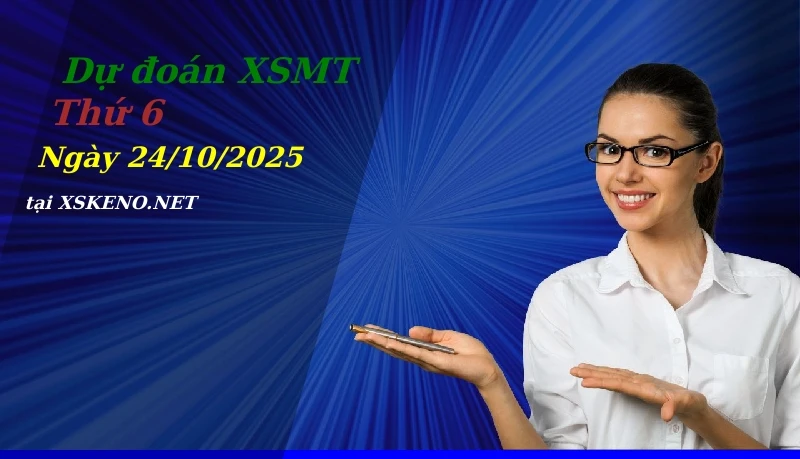 Dự đoán XSMT
Thứ 6
Ngày 24/10/2025
tại XSKENO.NET